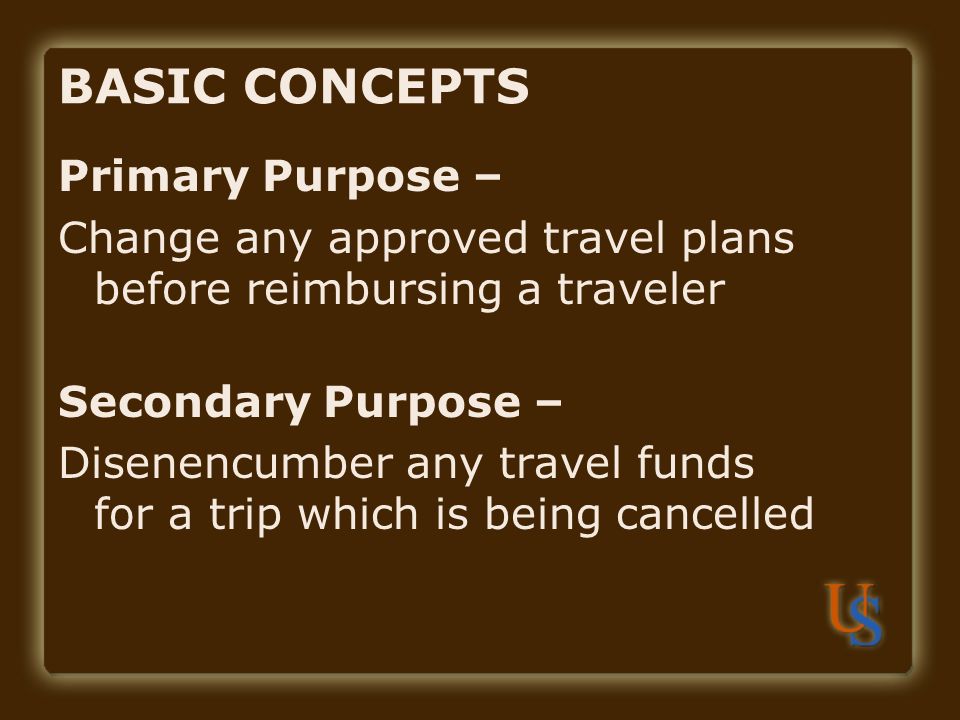 BASIC CONCEPTS

Primary Purpose –

Change any approved travel plans before reimbursing a traveler

Secondary Purpose –

Disenencumber any travel funds for a trip which is being cancelled

US